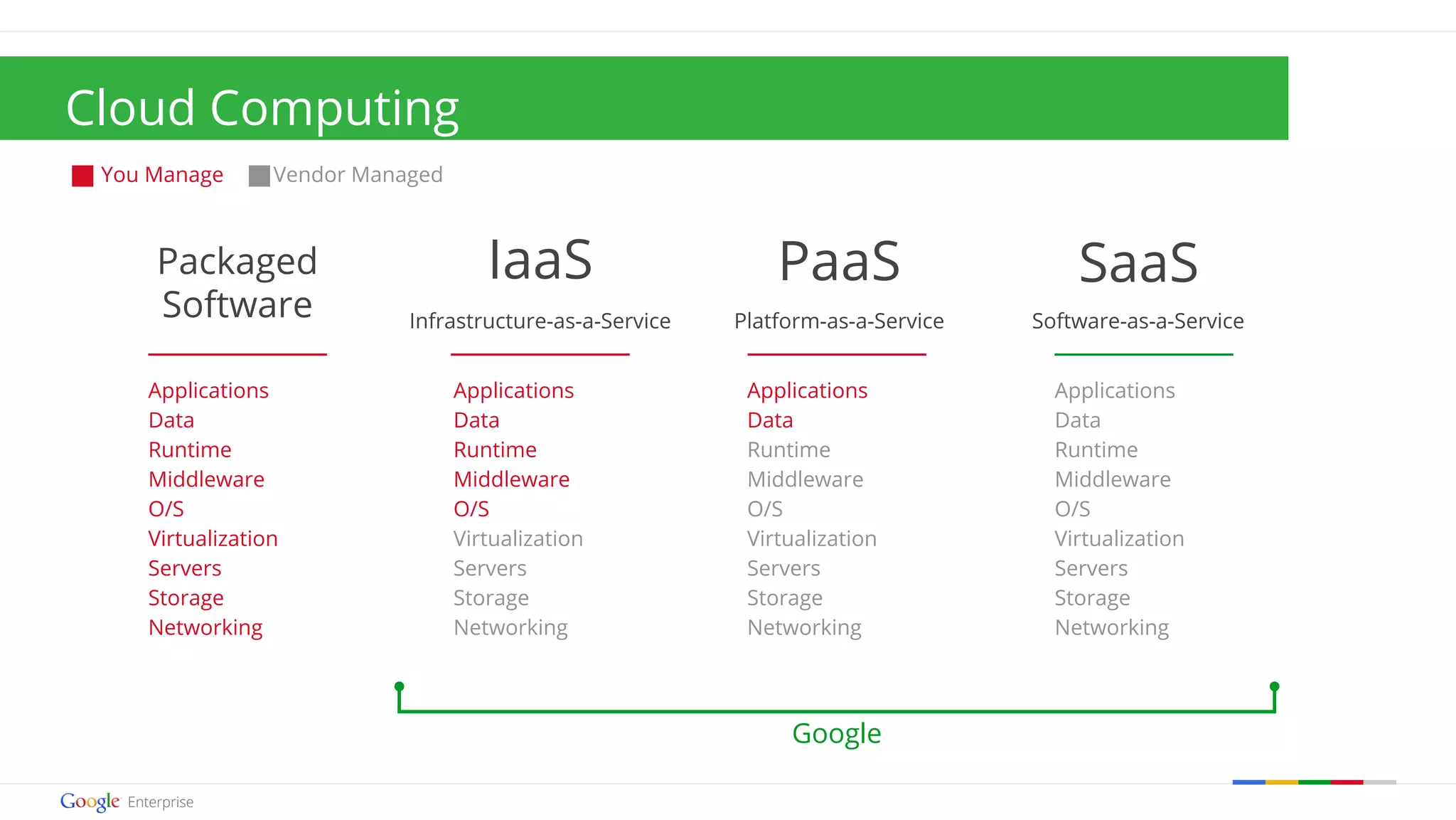 Cloud Computing

You Manage Vendor Managed

Packaged Software

Applications
Data
Runtime
Middleware
O/S
Virtualization
Servers
Storage
Networking

IaaS
Infrastructure-as-a-Service

Applications
Data
Runtime
Middleware
O/S
Virtualization
Servers
Storage
Networking

PaaS
Platform-as-a-Service

Applications
Data
Runtime
Middleware
O/S
Virtualization
Servers
Storage
Networking

SaaS
Software-as-a-Service

Applications
Data
Runtime
Middleware
O/S
Virtualization
Servers
Storage
Networking

Google

Google Enterprise